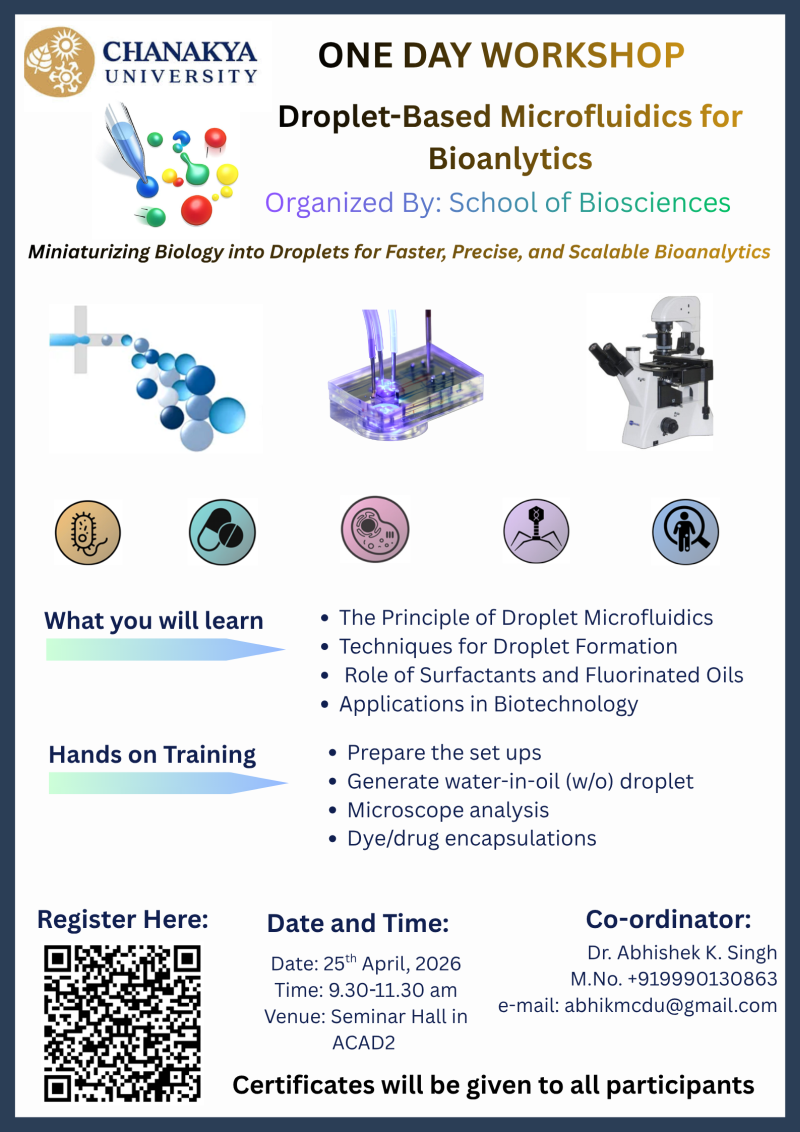 CHANAKYA UNIVERSITY

ONE DAY WORKSHOP

Droplet-Based Microfluidics for Bioanlytics

Organized By: School of Biosciences

Miniaturizing Biology into Droplets for Faster, Precise, and Scalable Bioanalytics

What you will learn

- The Principle of Droplet Microfluidics
- Techniques for Droplet Formation
- Role of Surfactants and Fluorinated Oils
- Applications in Biotechnology

Hands on Training

- Prepare the set ups
- Generate water-in-oil (w/o) droplet
- Microscope analysis
- Dye/drug encapsulations

Register Here:

Date and Time:

Date: 25$^{th}$ April, 2026
Time: 9.30-11.30 am
Venue: Seminar Hall in ACAD2

Co-ordinator:

Dr. Abhishek K. Singh
M.No. +919990130863
e-mail: abhikmcdu@gmail.com

Certificates will be given to all participants